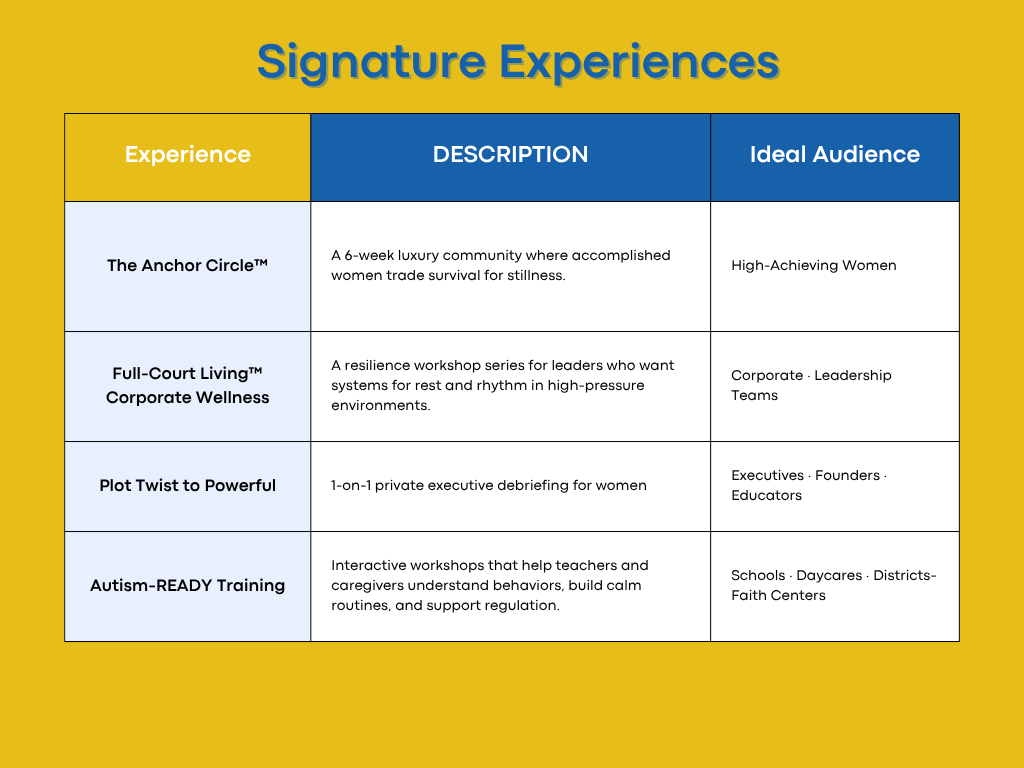 Signature Experiences

| Experience | DESCRIPTION | Ideal Audience |
|---|---|---|
| The Anchor Circle™ | A 6-week luxury community where accomplished women trade survival for stillness. | High-Achieving Women |
| Full-Court Living™ Corporate Wellness | A resilience workshop series for leaders who want systems for rest and rhythm in high-pressure environments. | Corporate · Leadership Teams |
| Plot Twist to Powerful | 1-on-1 private executive debriefing for women | Executives · Founders · Educators |
| Autism-READY Training | Interactive workshops that help teachers and caregivers understand behaviors, build calm routines, and support regulation. | Schools · Daycares · Districts- Faith Centers |